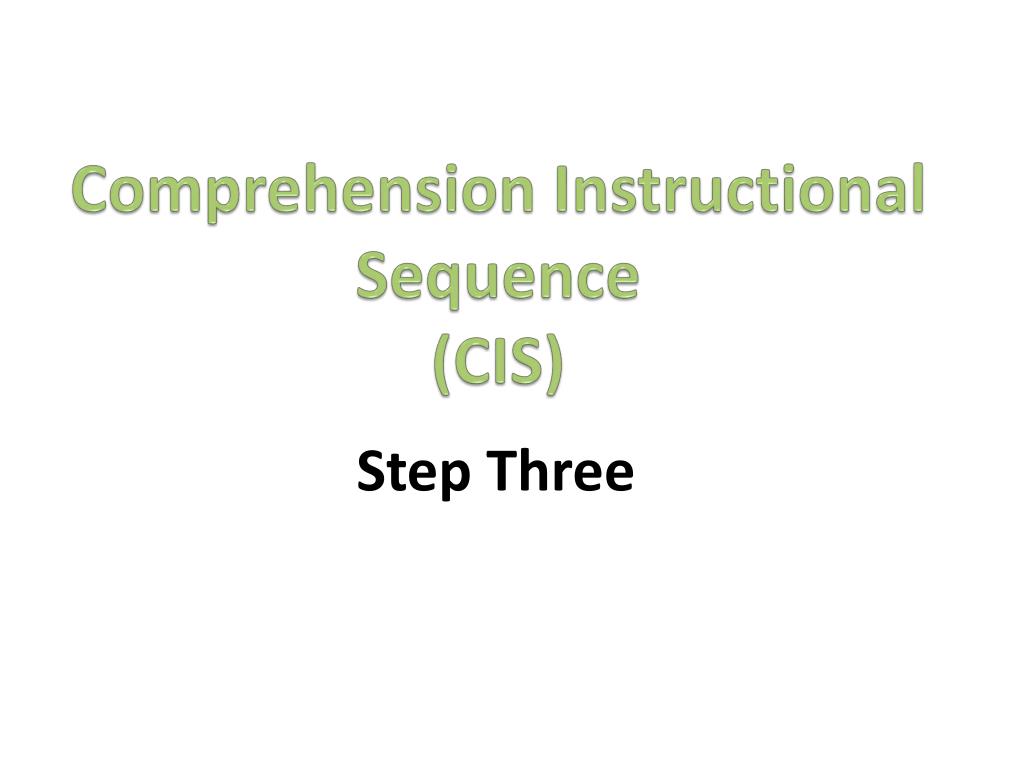 Comprehension Instructional Sequence
(CIS)

Step Three